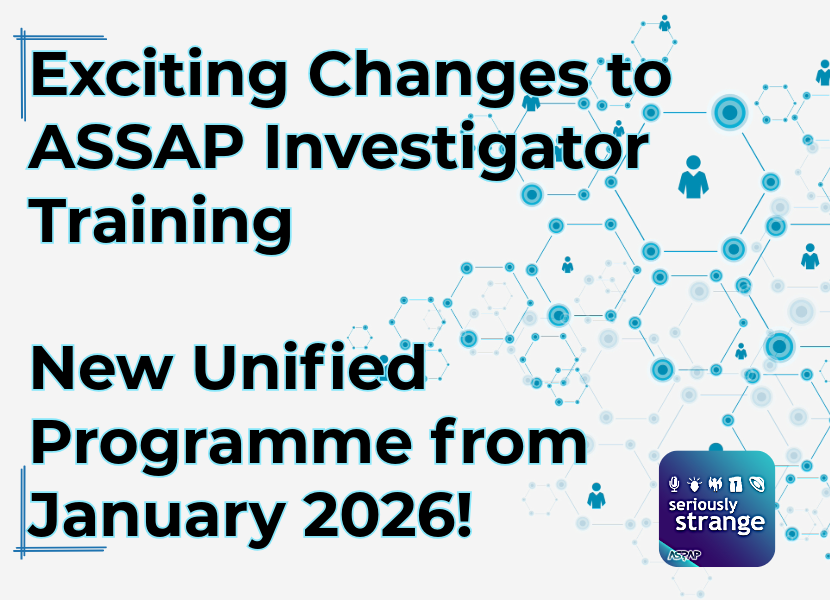 Exciting Changes to ASSAP Investigator Training

New Unified Programme from January 2026!

seriously strange

ASSAP